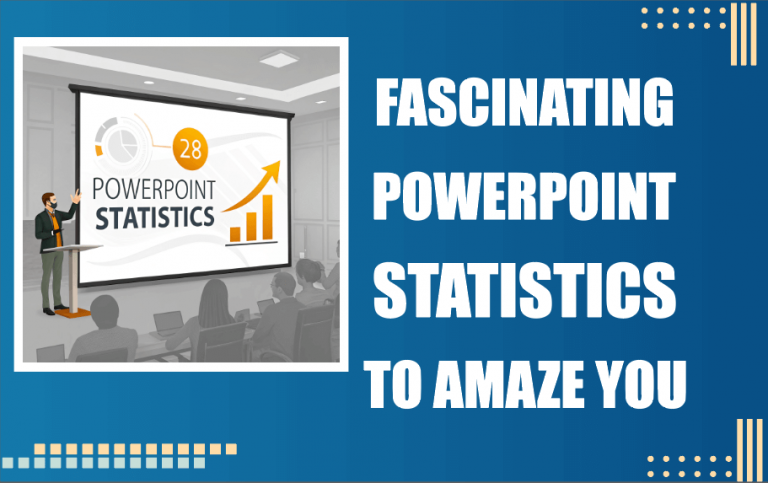 28
POWERPOINT
STATISTICS

FASCINATING POWERPOINT STATISTICS TO AMAZE YOU